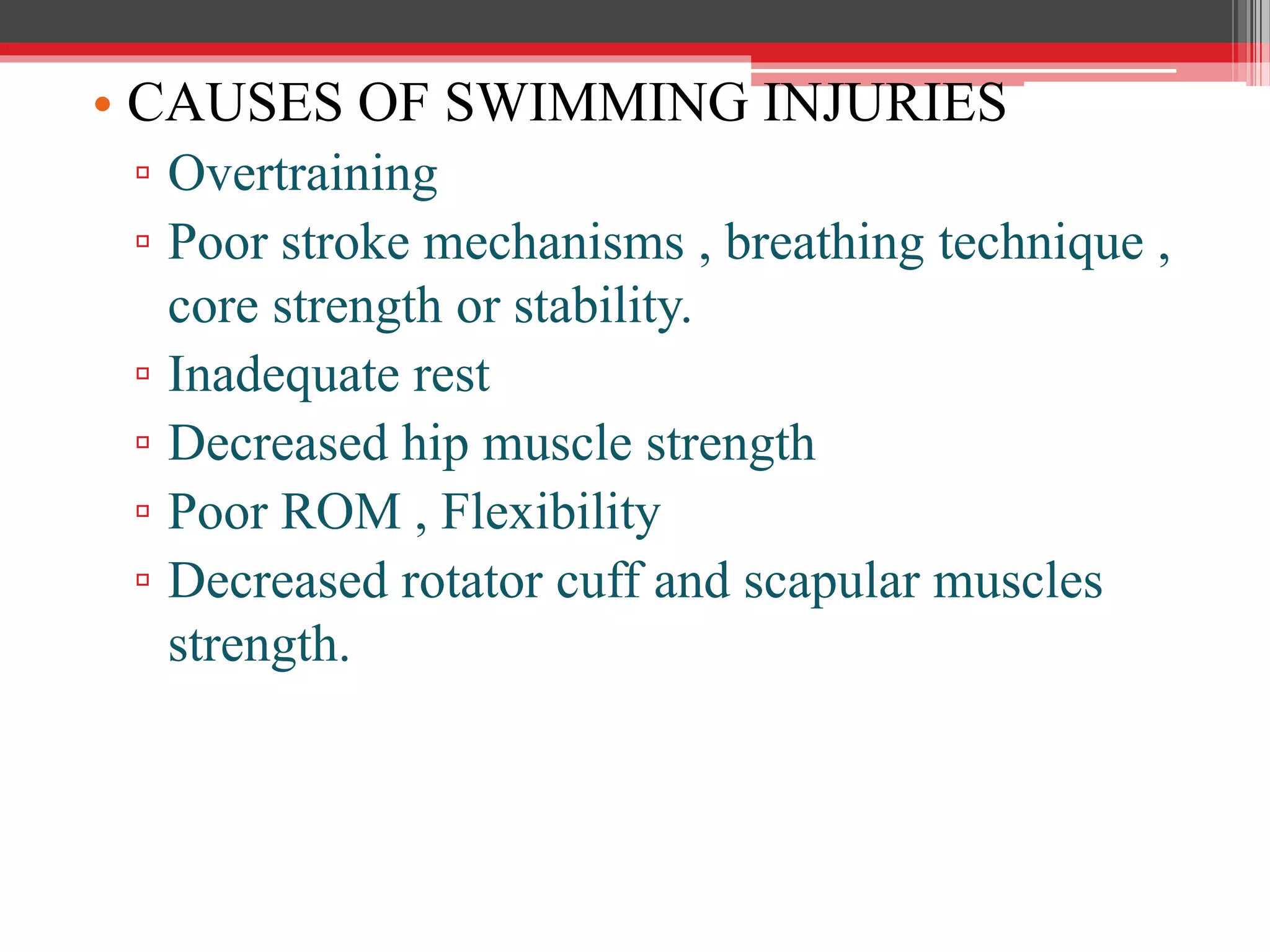 • CAUSES OF SWIMMING INJURIES
▫ Overtraining
▫ Poor stroke mechanisms , breathing technique , core strength or stability.
▫ Inadequate rest
▫ Decreased hip muscle strength
▫ Poor ROM , Flexibility
▫ Decreased rotator cuff and scapular muscles strength.